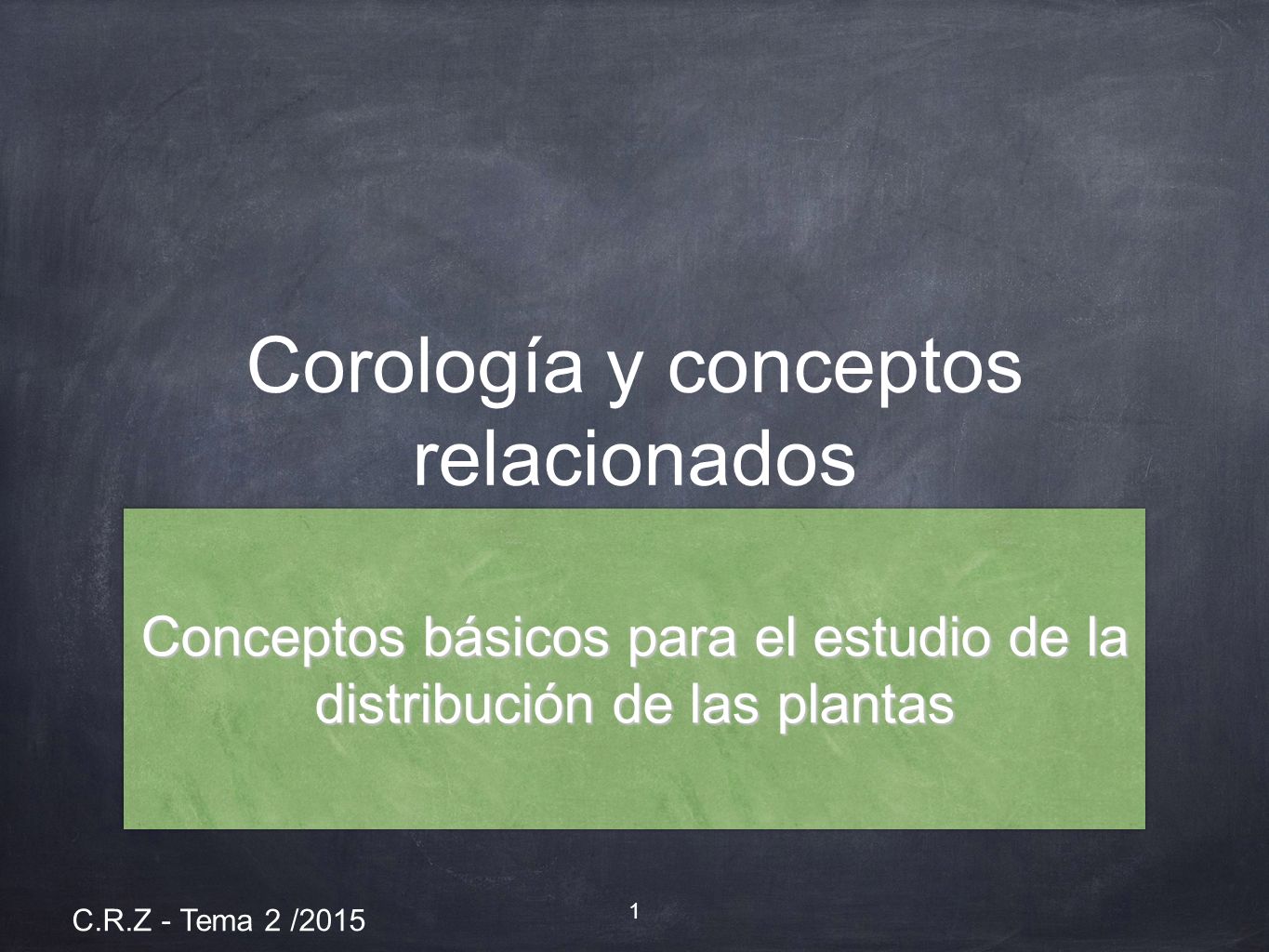 Corología y conceptos relacionados

Conceptos básicos para el estudio de la distribución de las plantas

C.R.Z - Tema 2 /2015

1